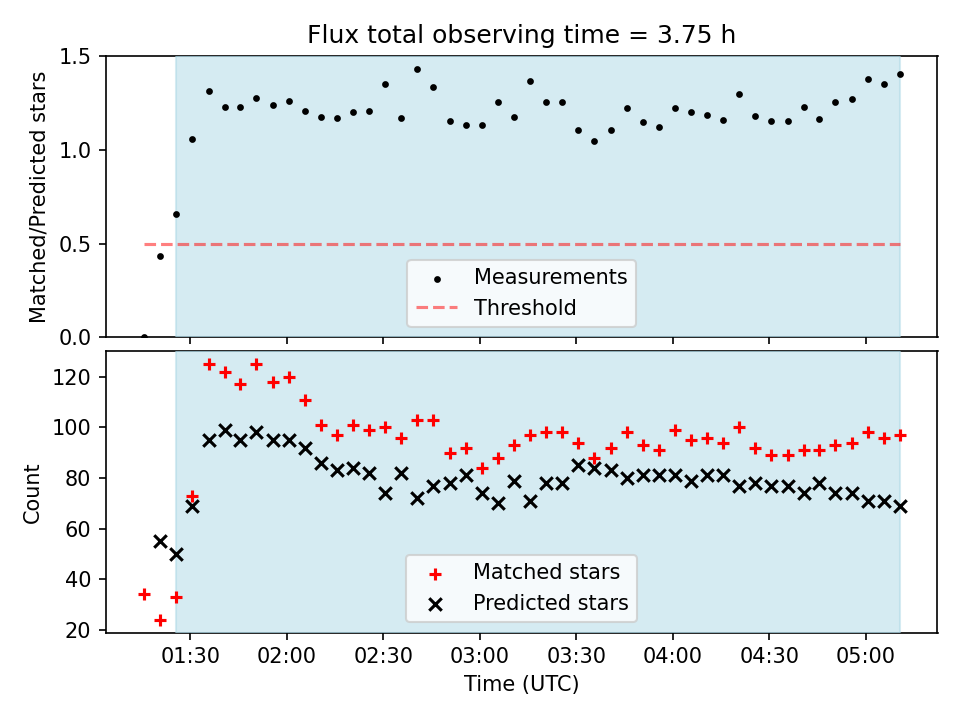 Flux total observing time = 3.75 h

Matched/Predicted stars

1.5
1.0
0.5
0.0

Measurements
Threshold

Count

120
100
80
60
40
20

Matched stars
Predicted stars

01:30 02:00 02:30 03:00 03:30 04:00 04:30 05:00

Time (UTC)